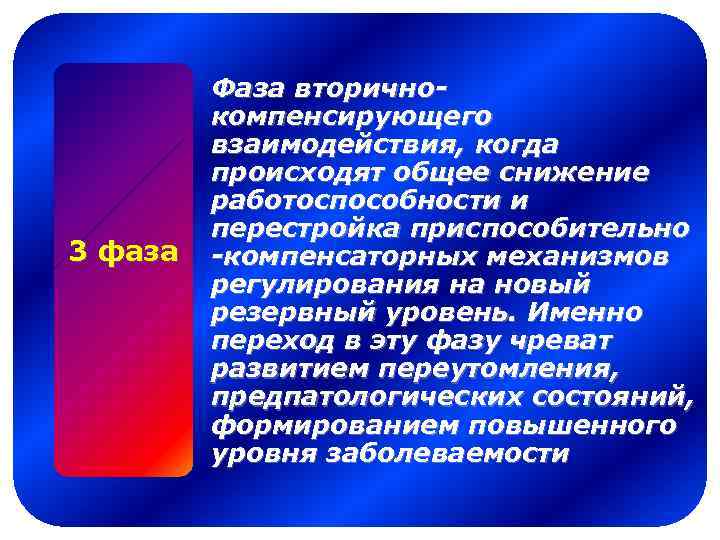 3 фаза

Фаза вторично-компенсирующего взаимодействия, когда происходят общее снижение работоспособности и перестройка приспособительно-компенсаторных механизмов регулирования на новый резервный уровень. Именно переход в эту фазу чреват развитием переутомления, предпатологических состояний, формированием повышенного уровня заболеваемости